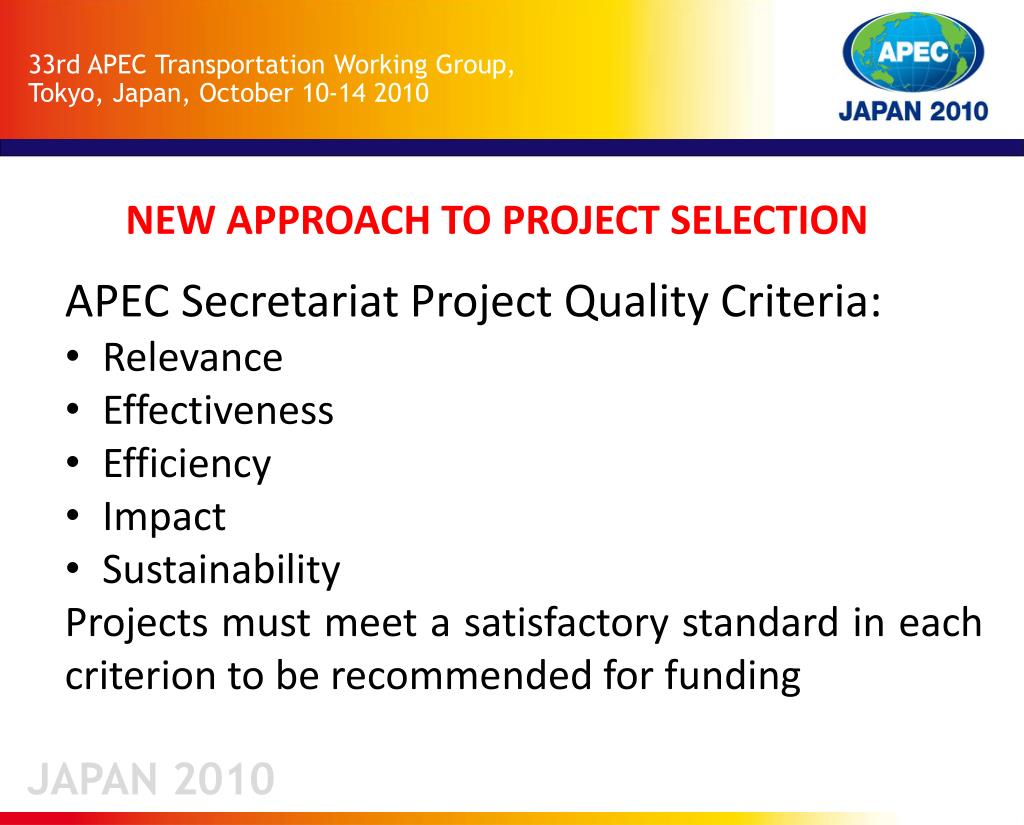 33rd APEC Transportation Working Group,
Tokyo, Japan, October 10-14 2010

APEC
JAPAN 2010

NEW APPROACH TO PROJECT SELECTION

APEC Secretariat Project Quality Criteria:
• Relevance
• Effectiveness
• Efficiency
• Impact
• Sustainability
Projects must meet a satisfactory standard in each criterion to be recommended for funding

JAPAN 2010